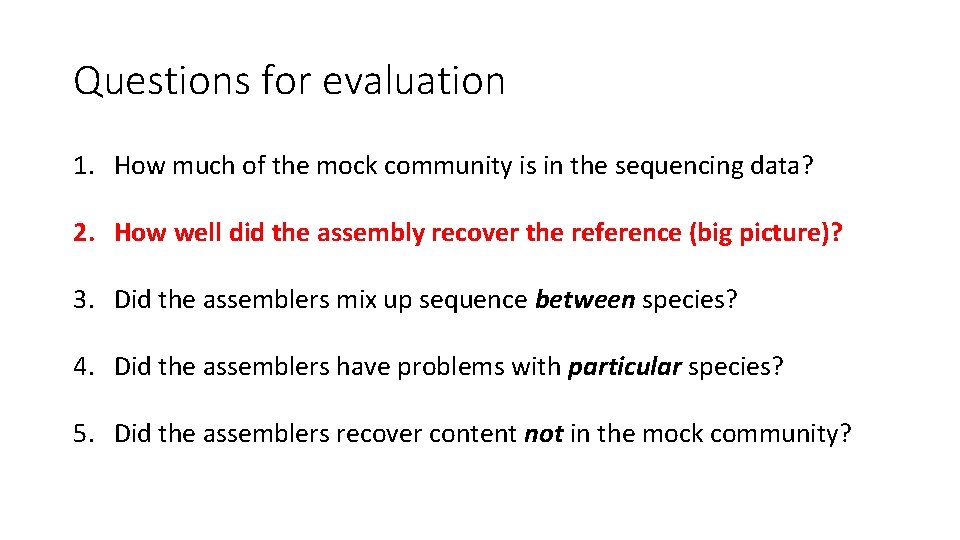 Questions for evaluation

1. How much of the mock community is in the sequencing data?

2. How well did the assembly recover the reference (big picture)?

3. Did the assemblers mix up sequence between species?

4. Did the assemblers have problems with particular species?

5. Did the assemblers recover content not in the mock community?